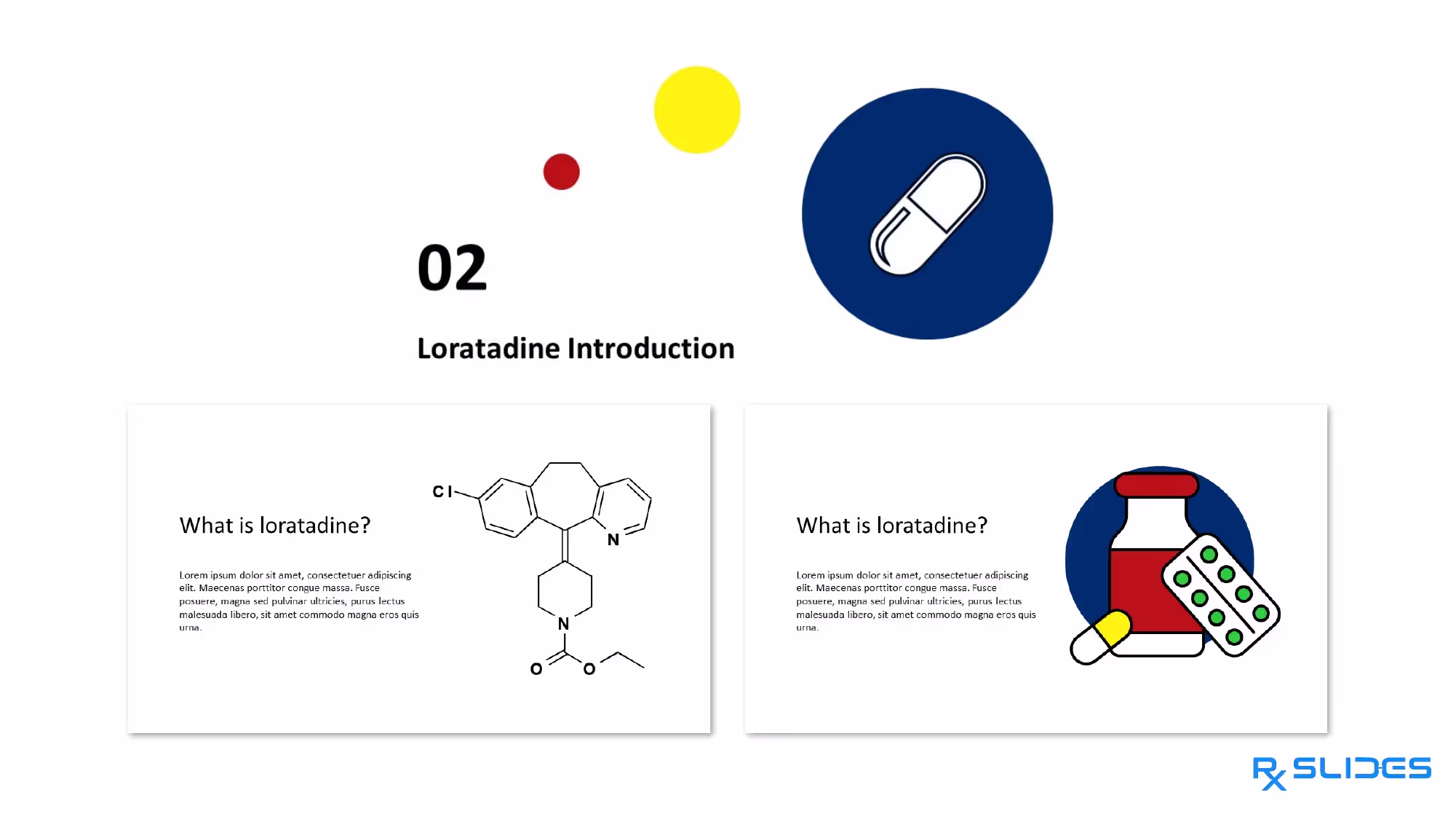 02

Loratadine Introduction

What is loratadine?

Lorem ipsum dolor sit amet, consectetuer adipiscing elit. Maecenas porttitor congue massa. Fusce posuere, magna sed pulvinar ultricies, purus lectus malesuada libero, sit amet commodo magna eros quis urna.

Cl

N

N

O

O

What is loratadine?

Lorem ipsum dolor sit amet, consectetuer adipiscing elit. Maecenas porttitor congue massa. Fusce posuere, magna sed pulvinar ultricies, purus lectus malesuada libero, sit amet commodo magna eros quis urna.

Rx SLIDES